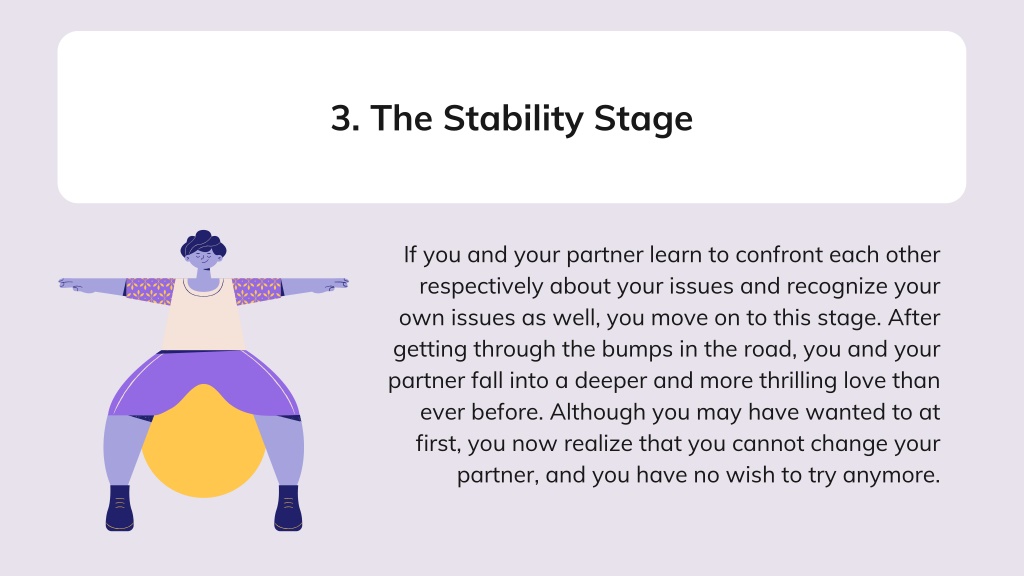 3. The Stability Stage

If you and your partner learn to confront each other respectively about your issues and recognize your own issues as well, you move on to this stage. After getting through the bumps in the road, you and your partner fall into a deeper and more thrilling love than ever before. Although you may have wanted to at first, you now realize that you cannot change your partner, and you have no wish to try anymore.